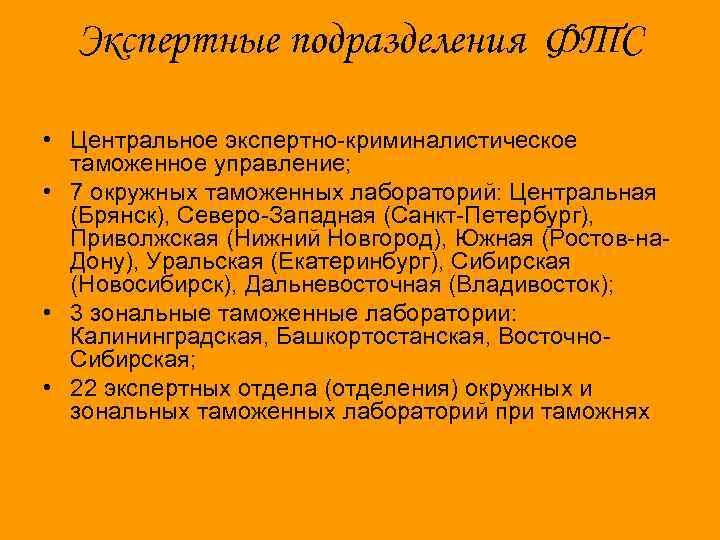 Экспертные подразделения ФТС

• Центральное экспертно-криминалистическое таможенное управление;
• 7 окружных таможенных лабораторий: Центральная (Брянск), Северо-Западная (Санкт-Петербург), Приволжская (Нижний Новгород), Южная (Ростов-на-Дону), Уральская (Екатеринбург), Сибирская (Новосибирск), Дальневосточная (Владивосток);
• 3 зональные таможенные лаборатории: Калининградская, Башкортостанская, Восточно-Сибирская;
• 22 экспертных отдела (отделения) окружных и зональных таможенных лабораторий при таможнях